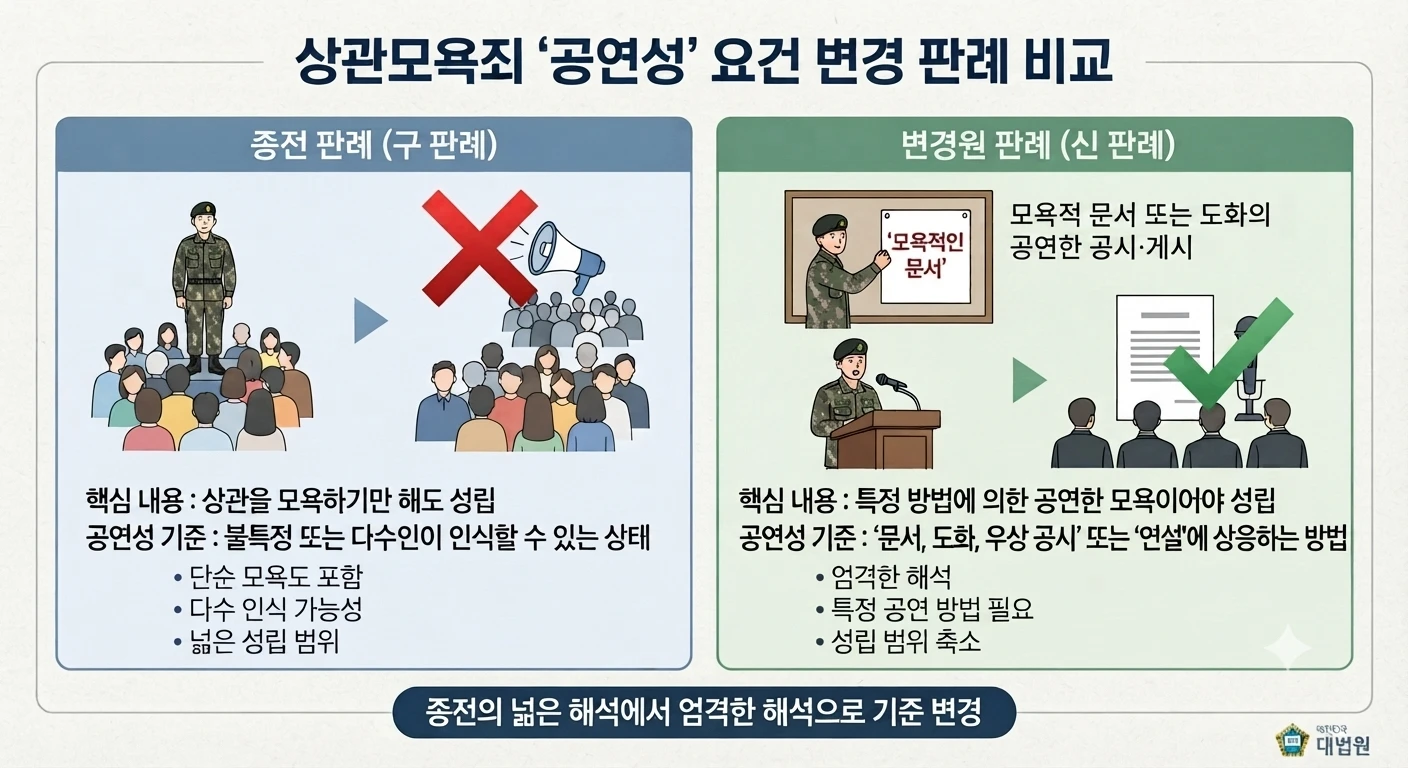 상관모욕죄 '공연성' 요건 변경 판례 비교

종전 판례 (구 판례)

핵심 내용 : 상관을 모욕하기만 해도 성립
공연성 기준 : 불특정 또는 다수인이 인식할 수 있는 상태

• 단순 모욕도 포함
• 다수 인식 가능성
• 넓은 성립 범위

변경원 판례 (신 판례)

'모욕적인 문서'

모욕적 문서 또는 도화의 공연한 공시·게시

핵심 내용 : 특정 방법에 의한 공연한 모욕이어야 성립
공연성 기준 : '문서, 도화, 우상 공시' 또는 '연설'에 상응하는 방법

• 엄격한 해석
• 특정 공연 방법 필요
• 성립 범위 축소

종전의 넓은 해석에서 엄격한 해석으로 기준 변경

대한민국 대법원